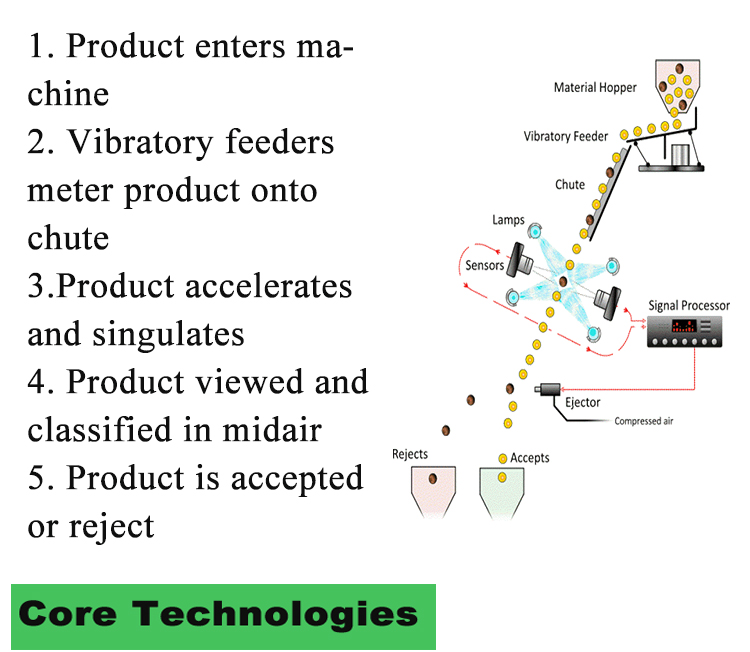 1. Product enters machine
2. Vibratory feeders meter product onto chute
3.Product accelerates and singulates
4. Product viewed and classified in midair
5. Product is accepted or reject

Material Hopper
Vibratory Feeder
Chute
Lamps
Sensors
Signal Processor
Ejector
Compressed air
Rejects
Accepts

Core Technologies